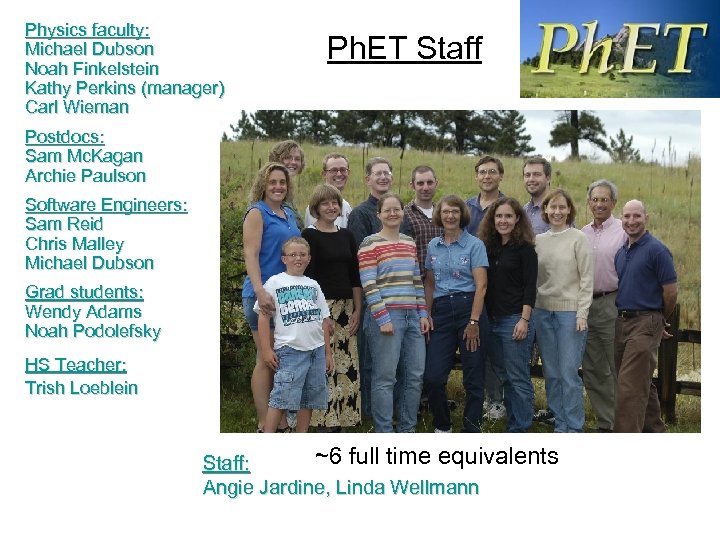 PhET Staff

PhET

Physics faculty:
Michael Dubson
Noah Finkelstein
Kathy Perkins (manager)
Carl Wieman

Postdocs:
Sam McKagan
Archie Paulson

Software Engineers:
Sam Reid
Chris Malley
Michael Dubson

Grad students:
Wendy Adams
Noah Podolefsky

HS Teacher:
Trish Loeblein

~6 full time equivalents

Staff:
Angie Jardine, Linda Wellmann